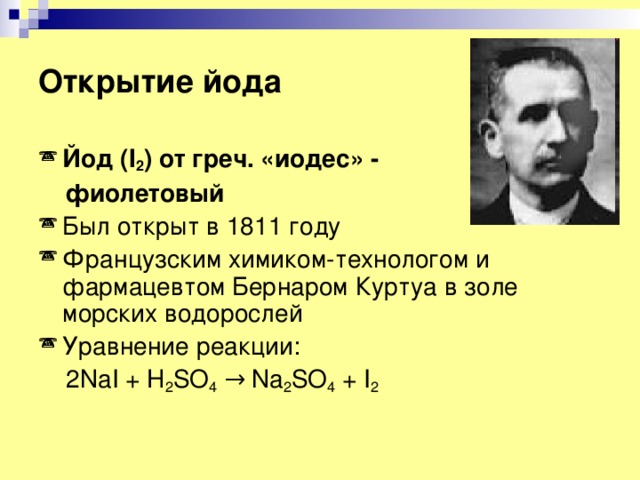 Открытие йода

Йод ($I_2$) от греч. «иодес» - фиолетовый

Был открыт в 1811 году

Французским химиком-технологом и фармацевтом Бернаром Куртуа в золе морских водорослей

Уравнение реакции:

$2NaI + H_2SO_4 \rightarrow Na_2SO_4 + I_2$